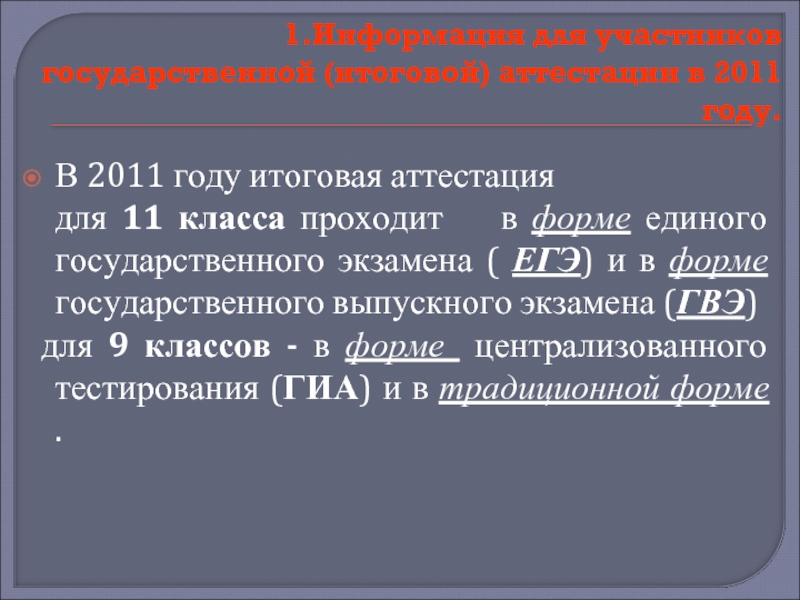 1.Информация для участников государственной (итоговой) аттестации в 2011 году.

В 2011 году итоговая аттестация для 11 класса проходит в форме единого государственного экзамена ( ЕГЭ) и в форме государственного выпускного экзамена (ГВЭ)
для 9 классов - в форме централизованного тестирования (ГИА) и в традиционной форме .